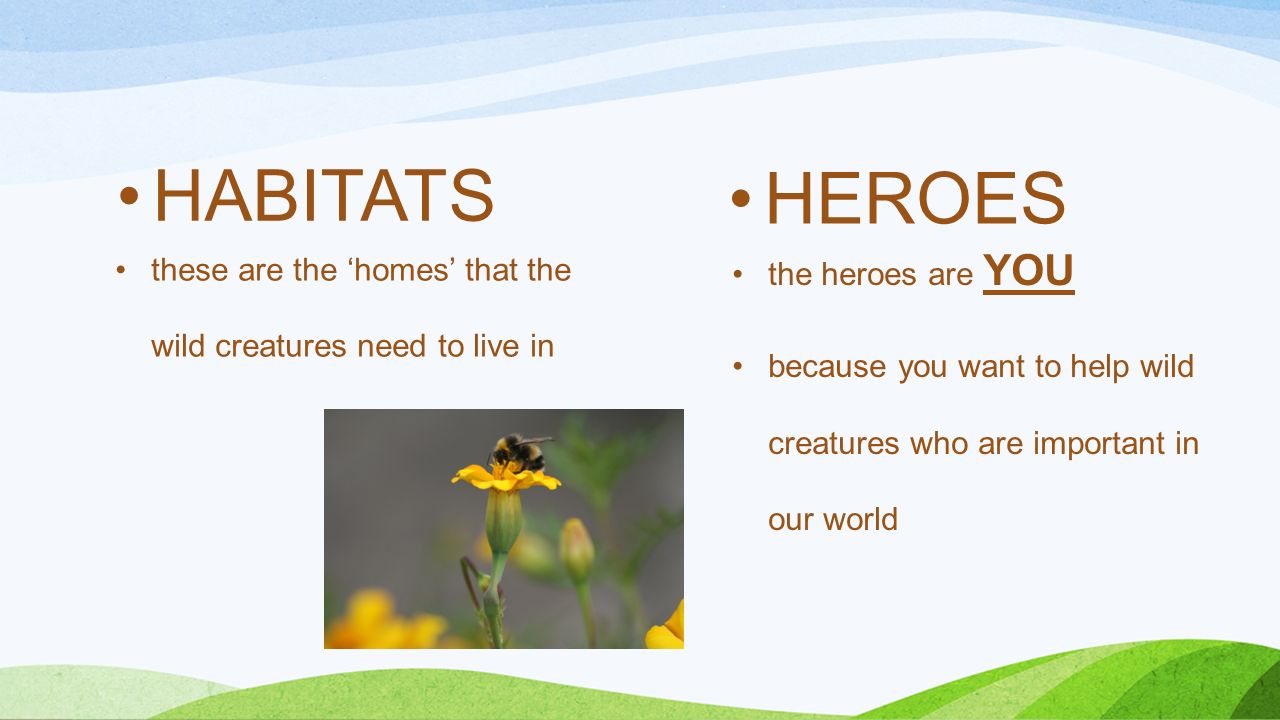 • HABITATS

• these are the ‘homes’ that the wild creatures need to live in

• HEROES

• the heroes are YOU

• because you want to help wild creatures who are important in our world